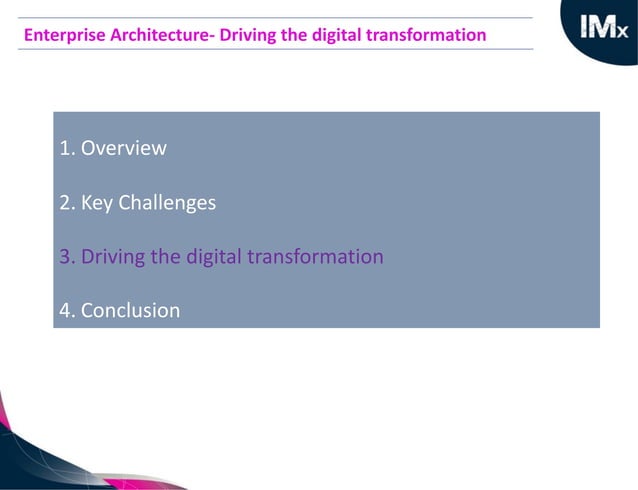 Enterprise Architecture- Driving the digital transformation

IMx

1. Overview

2. Key Challenges

3. Driving the digital transformation

4. Conclusion